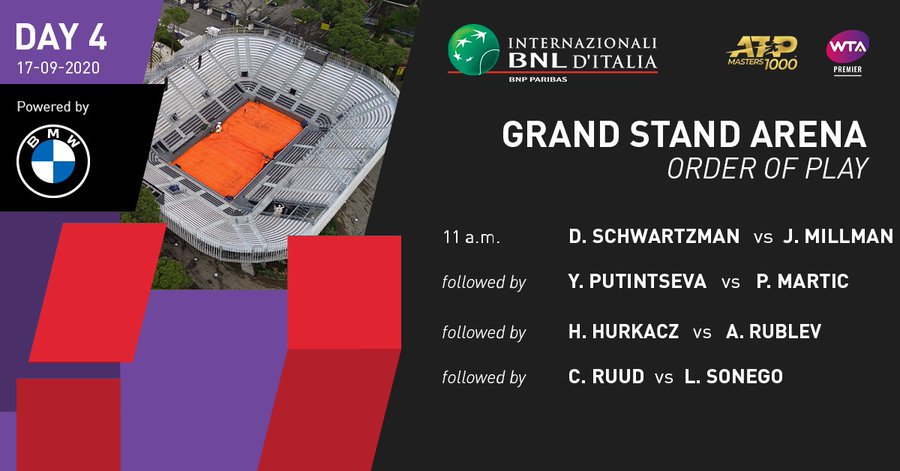 DAY 4
17-09-2020

Powered by

BMW

INTERNAZIONALI BNL D'ITALIA
BNP PARIBAS

ATP MASTERS 1000

WTA PREMIER

GRAND STAND ARENA
ORDER OF PLAY

11 a.m. D. SCHWARTZMAN vs J. MILLMAN

followed by Y. PUTINTSEVA vs P. MARTIC

followed by H. HURKACZ vs A. RUBLEV

followed by C. RUUD vs L. SONEGO